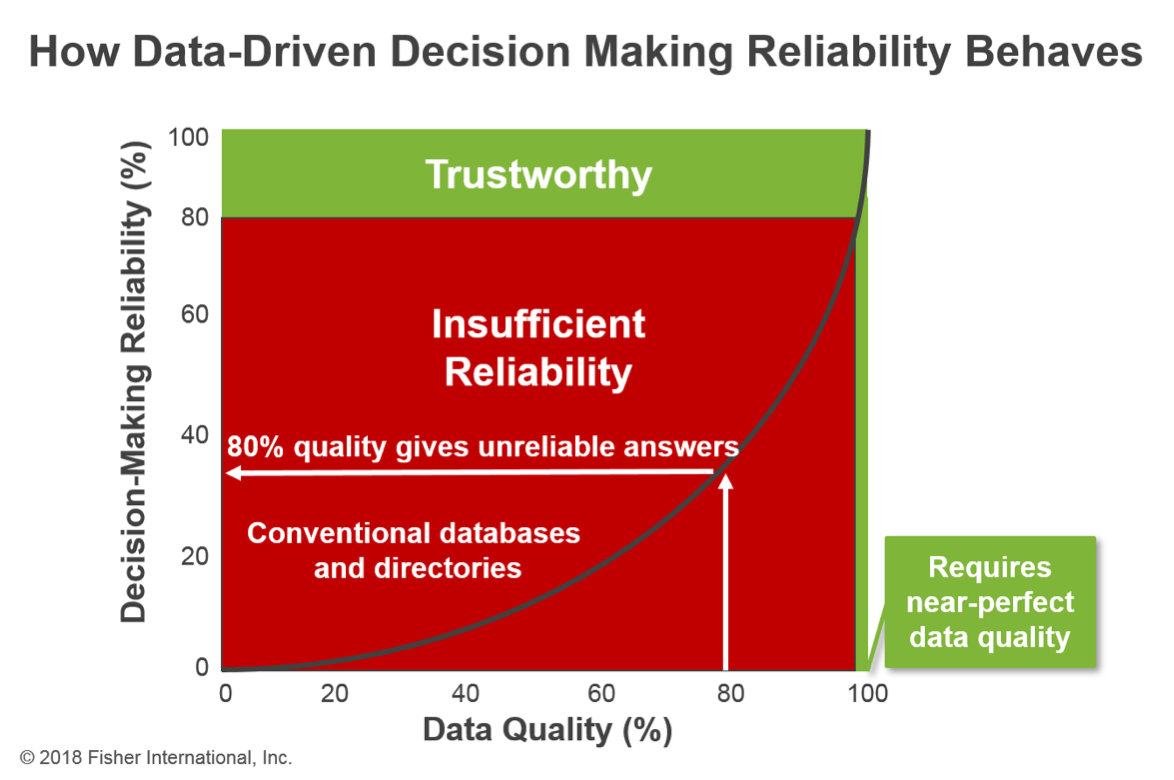 How Data-Driven Decision Making Reliability Behaves

Decision-Making Reliability (%)

100
80
60
40
20
0

Trustworthy

Insufficient Reliability

80% quality gives unreliable answers

Conventional databases and directories

Requires near-perfect data quality

0
20
40
60
80
100

Data Quality (%)

© 2018 Fisher International, Inc.